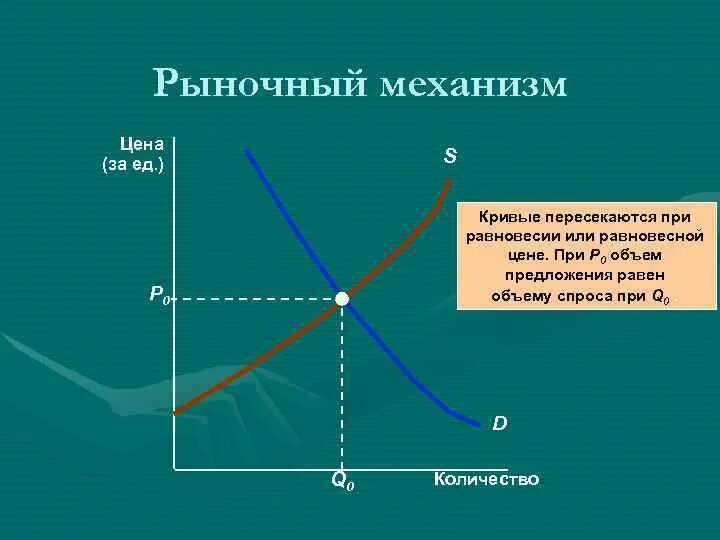 Рыночный механизм

Цена (за ед.)

S

Кривые пересекаются при равновесии или равновесной цене. При $P_0$ объем предложения равен объему спроса при $Q_0$

$P_0$

D

$Q_0$

Количество